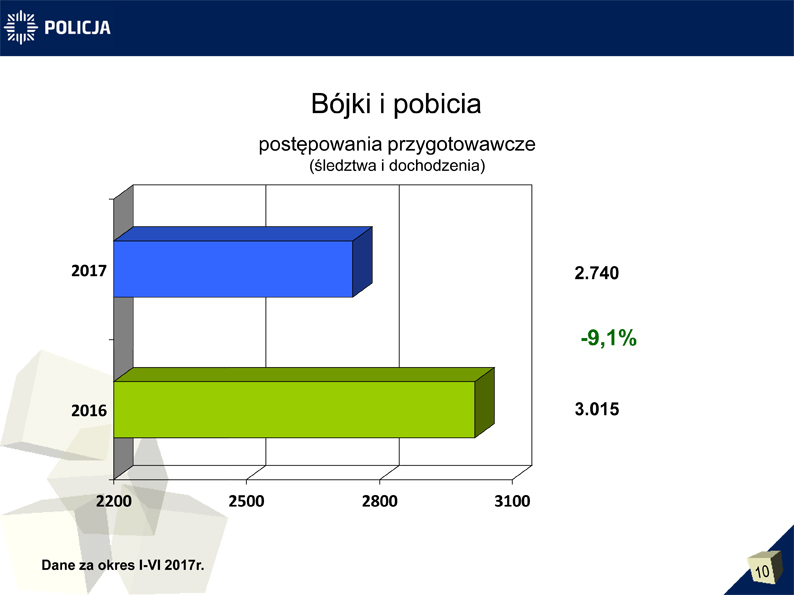 POLICJA

Bójki i pobicia

postępowania przygotowawcze
(śledztwa i dochodzenia)

2017

2016

2200
2500
2800
3100

2.740

-9,1%

3.015

Dane za okres I-VI 2017r.

10